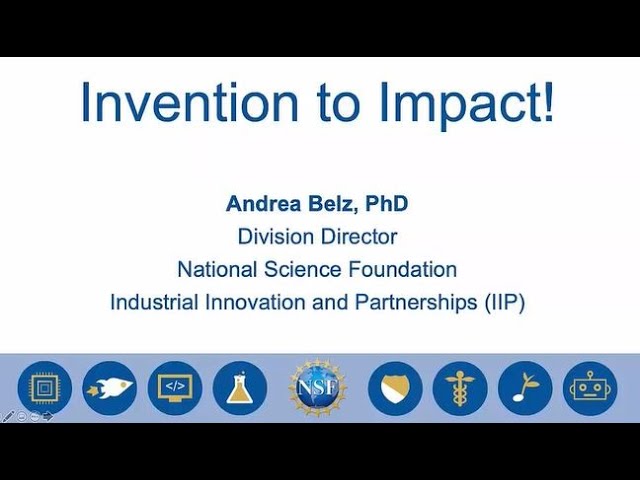 Invention to Impact!

Andrea Belz, PhD
Division Director
National Science Foundation
Industrial Innovation and Partnerships (IIP)

</>

NSF